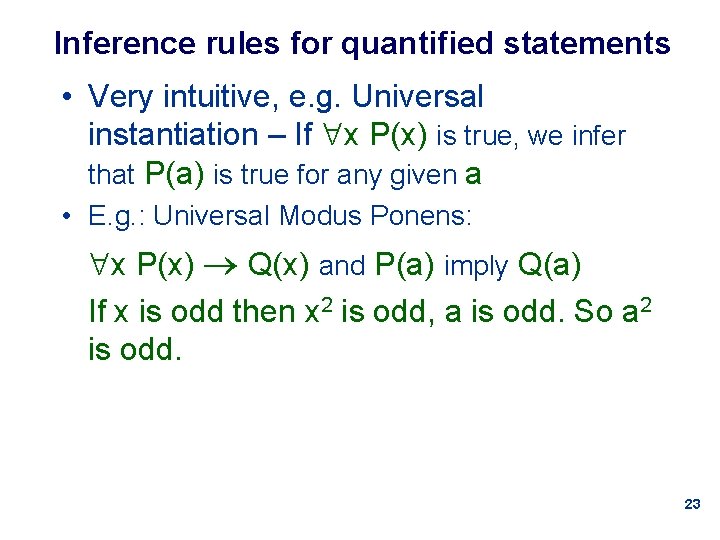 Inference rules for quantified statements

• Very intuitive, e.g. Universal instantiation – If $\forall x\ P(x)$ is true, we infer that $P(a)$ is true for any given $a$

• E.g.: Universal Modus Ponens:

$\forall x\ P(x) \rightarrow Q(x)$ and $P(a)$ imply $Q(a)$

If x is odd then $x^2$ is odd, a is odd. So $a^2$ is odd.

23